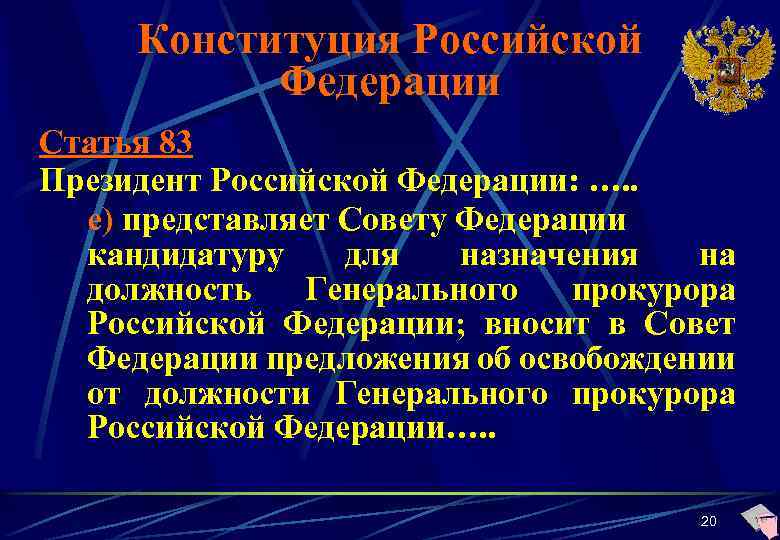 Конституция Российской Федерации

Статья 83
Президент Российской Федерации: …..

е) представляет Совету Федерации кандидатуру для назначения на должность Генерального прокурора Российской Федерации; вносит в Совет Федерации предложения об освобождении от должности Генерального прокурора Российской Федерации…..

20